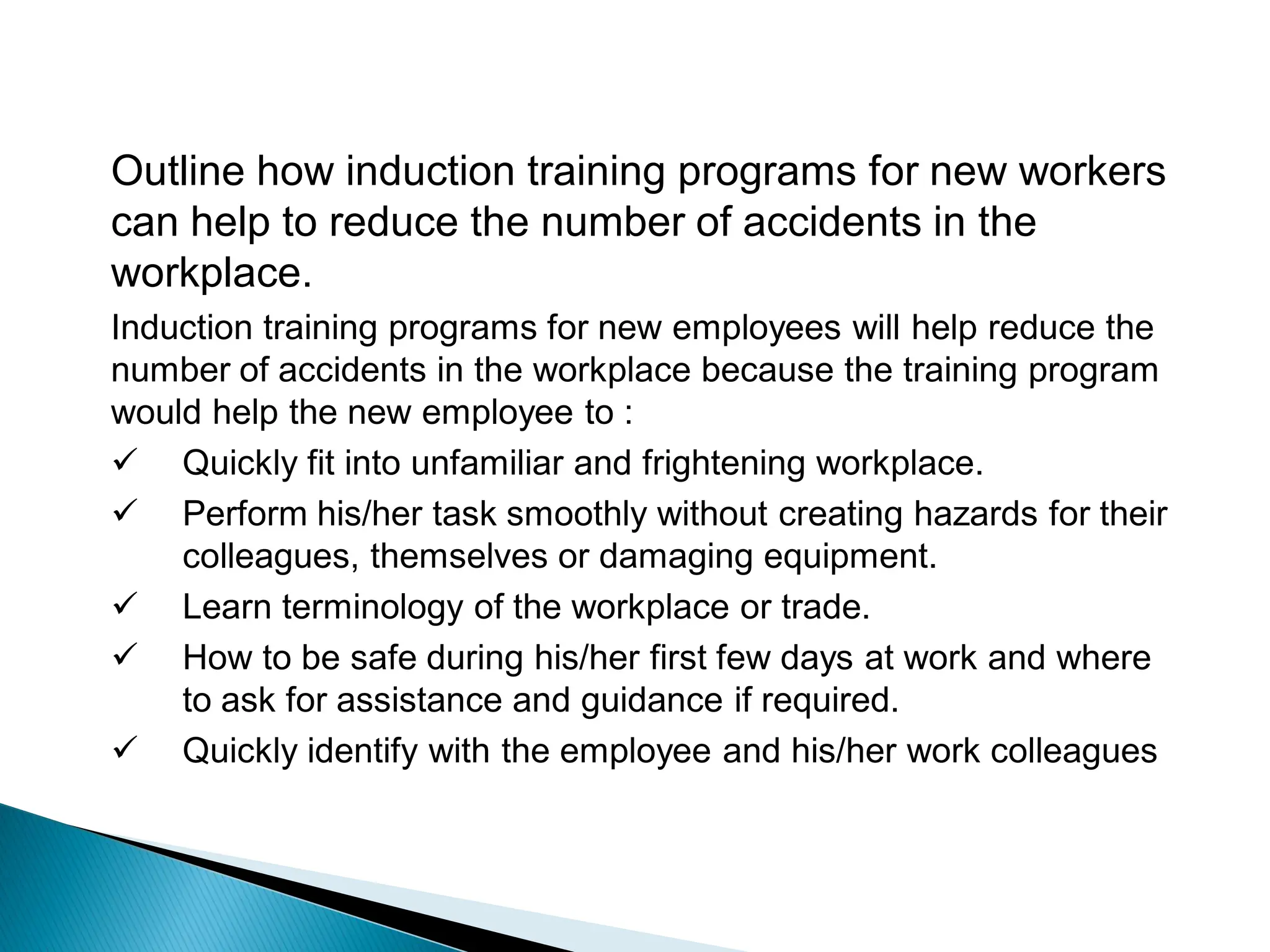 Outline how induction training programs for new workers can help to reduce the number of accidents in the workplace.

Induction training programs for new employees will help reduce the number of accidents in the workplace because the training program would help the new employee to :

✓ Quickly fit into unfamiliar and frightening workplace.
✓ Perform his/her task smoothly without creating hazards for their colleagues, themselves or damaging equipment.
✓ Learn terminology of the workplace or trade.
✓ How to be safe during his/her first few days at work and where to ask for assistance and guidance if required.
✓ Quickly identify with the employee and his/her work colleagues